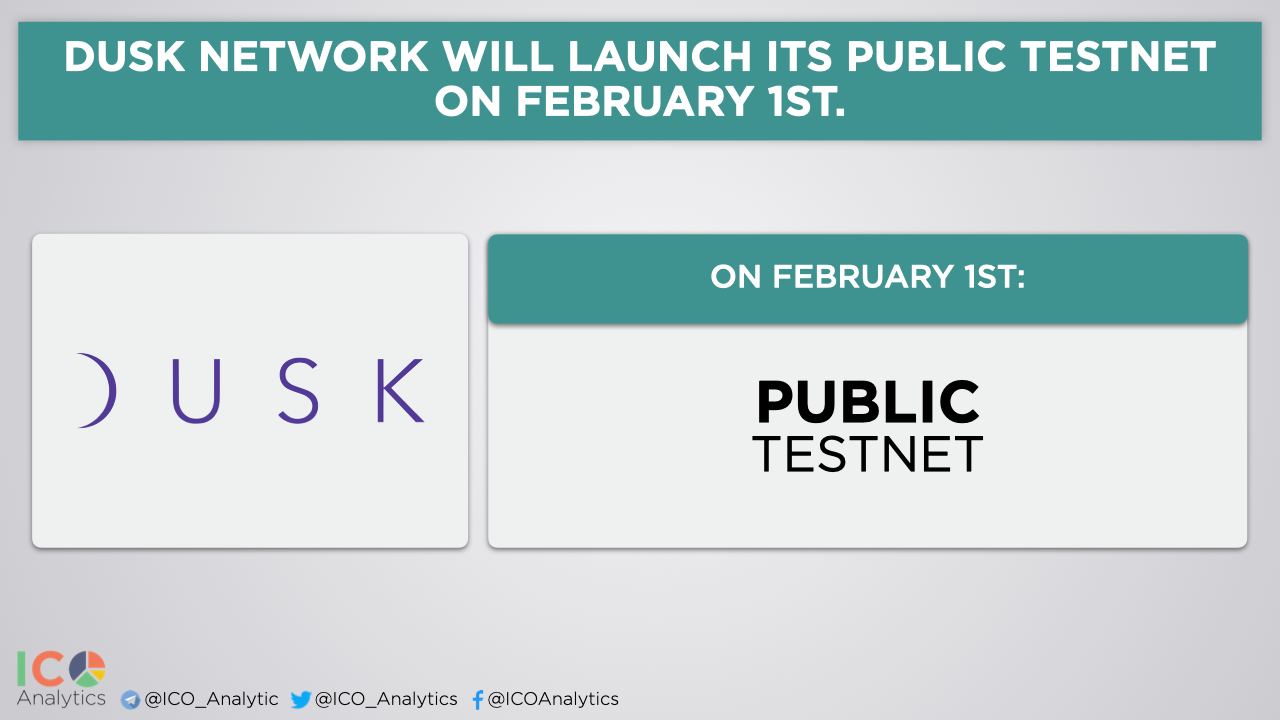 DUSK NETWORK WILL LAUNCH ITS PUBLIC TESTNET ON FEBRUARY 1ST.

DUSK

ON FEBRUARY 1ST:

PUBLIC
TESTNET

ICO
Analytics

@ICO_Analytic @ICO_Analytics @ICOAnalytics